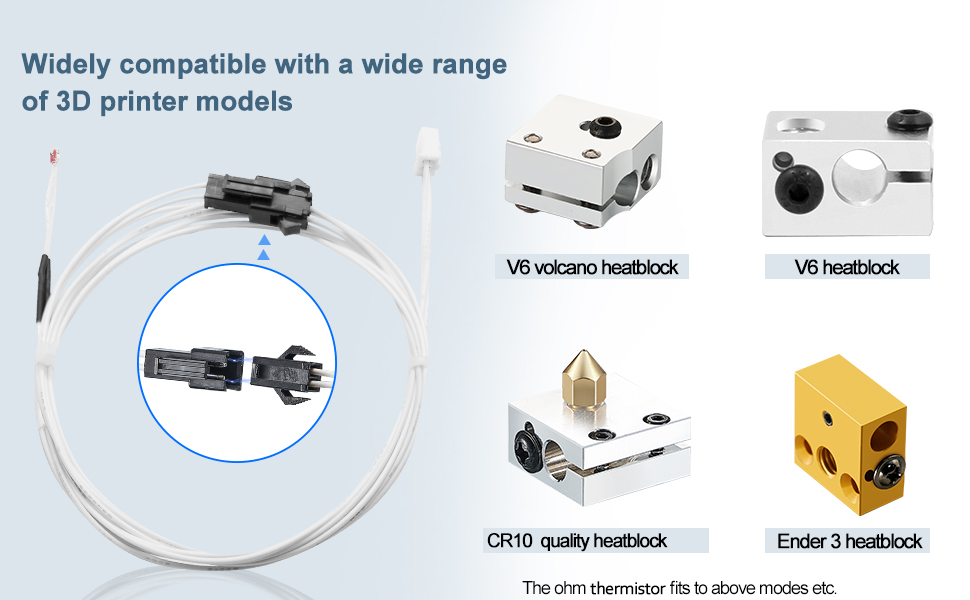 Widely compatible with a wide range of 3D printer models

V6 volcano heatblock

V6 heatblock

CR10 quality heatblock

Ender 3 heatblock

The ohm thermistor fits to above modes etc.